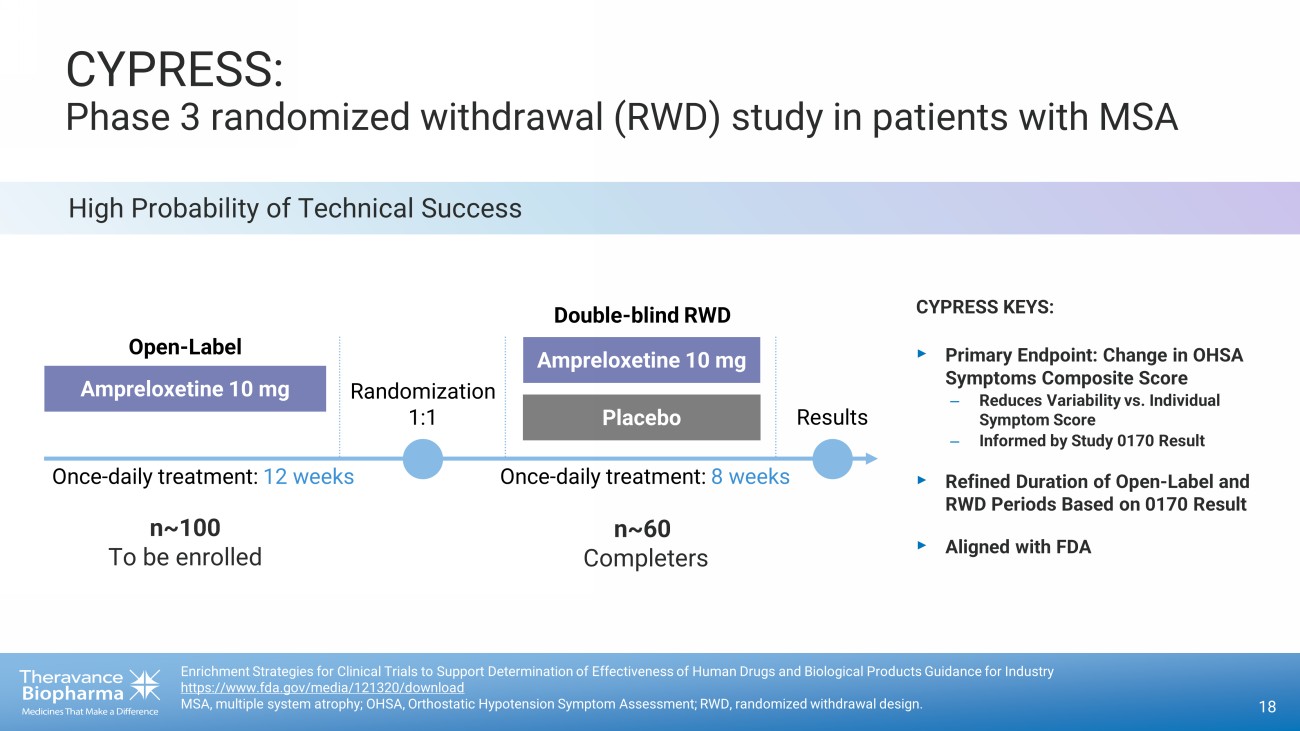 CYPRESS:
Phase 3 randomized withdrawal (RWD) study in patients with MSA

High Probability of Technical Success

Open-Label

Ampreloxetine 10 mg

Randomization 1:1

Double-blind RWD

Ampreloxetine 10 mg

Placebo

Results

Once-daily treatment: 12 weeks

Once-daily treatment: 8 weeks

n~100
To be enrolled

n~60
Completers

CYPRESS KEYS:

▸ Primary Endpoint: Change in OHSA Symptoms Composite Score
– Reduces Variability vs. Individual Symptom Score
– Informed by Study 0170 Result

▸ Refined Duration of Open-Label and RWD Periods Based on 0170 Result

▸ Aligned with FDA

Theravance Biopharma
Medicines That Make a Difference

Enrichment Strategies for Clinical Trials to Support Determination of Effectiveness of Human Drugs and Biological Products Guidance for Industry
https://www.fda.gov/media/121320/download
MSA, multiple system atrophy; OHSA, Orthostatic Hypotension Symptom Assessment; RWD, randomized withdrawal design.

18